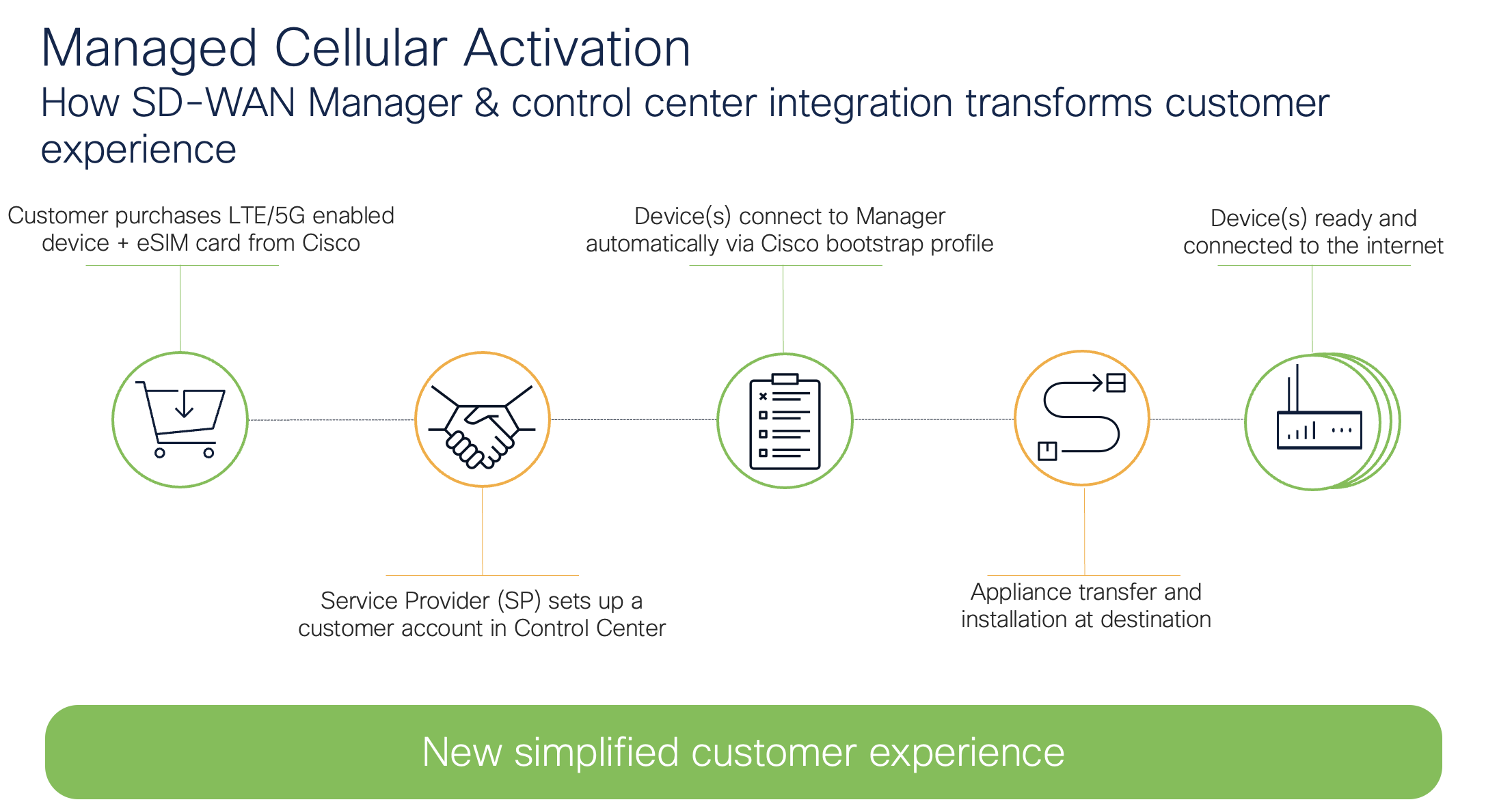 Managed Cellular Activation
How SD-WAN Manager & control center integration transforms customer experience

Customer purchases LTE/5G enabled device + eSIM card from Cisco

Service Provider (SP) sets up a customer account in Control Center

Device(s) connect to Manager automatically via Cisco bootstrap profile

Appliance transfer and installation at destination

Device(s) ready and connected to the internet

New simplified customer experience